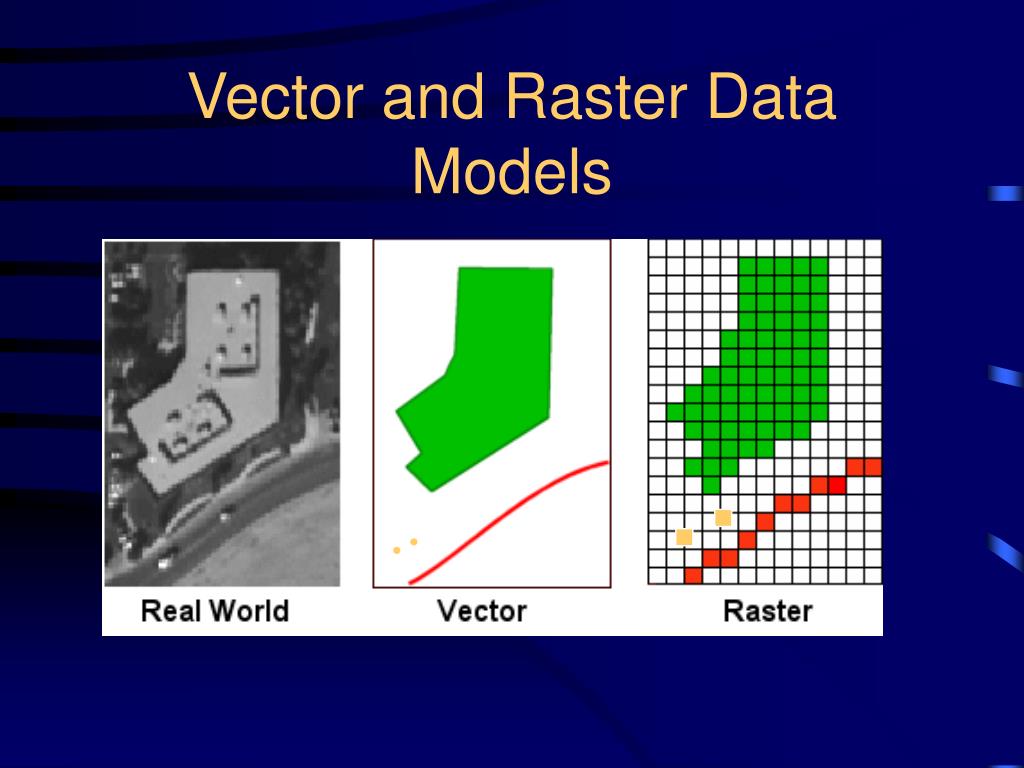 Vector and Raster Data Models

Real World

Vector

Raster